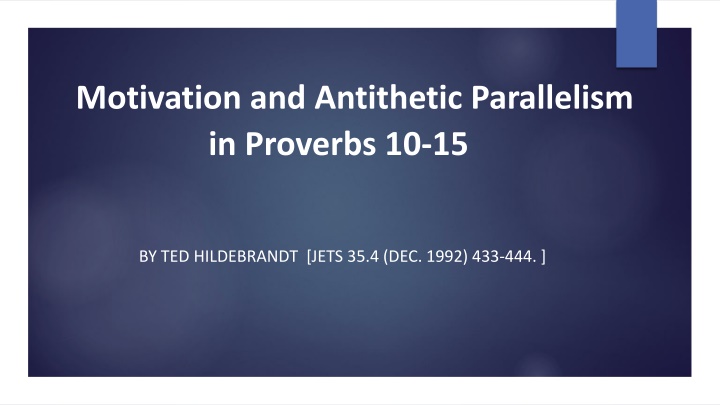 Motivation and Antithetic Parallelism in Proverbs 10-15

BY TED HILDEBRANDT [JETS 35.4 (DEC. 1992) 433-444. ]